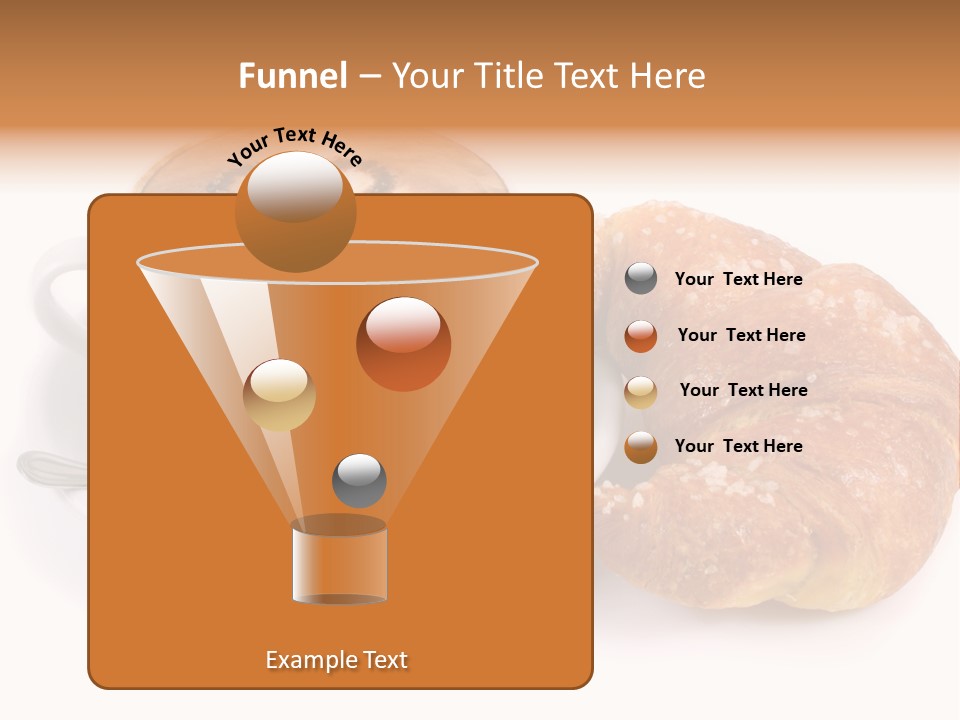 Funnel – Your Title Text Here

Your Text Here

Your Text Here

Your Text Here

Your Text Here

Your Text Here

Example Text